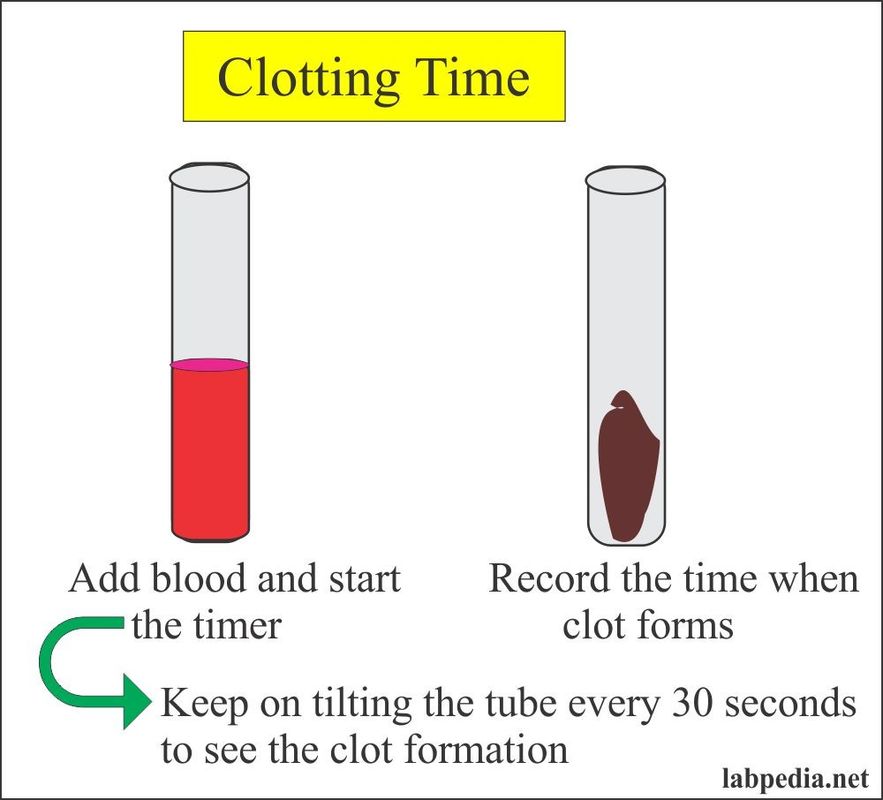 Clotting Time

Add blood and start the timer

Record the time when clot forms

Keep on tilting the tube every 30 seconds to see the clot formation

labpedia.net